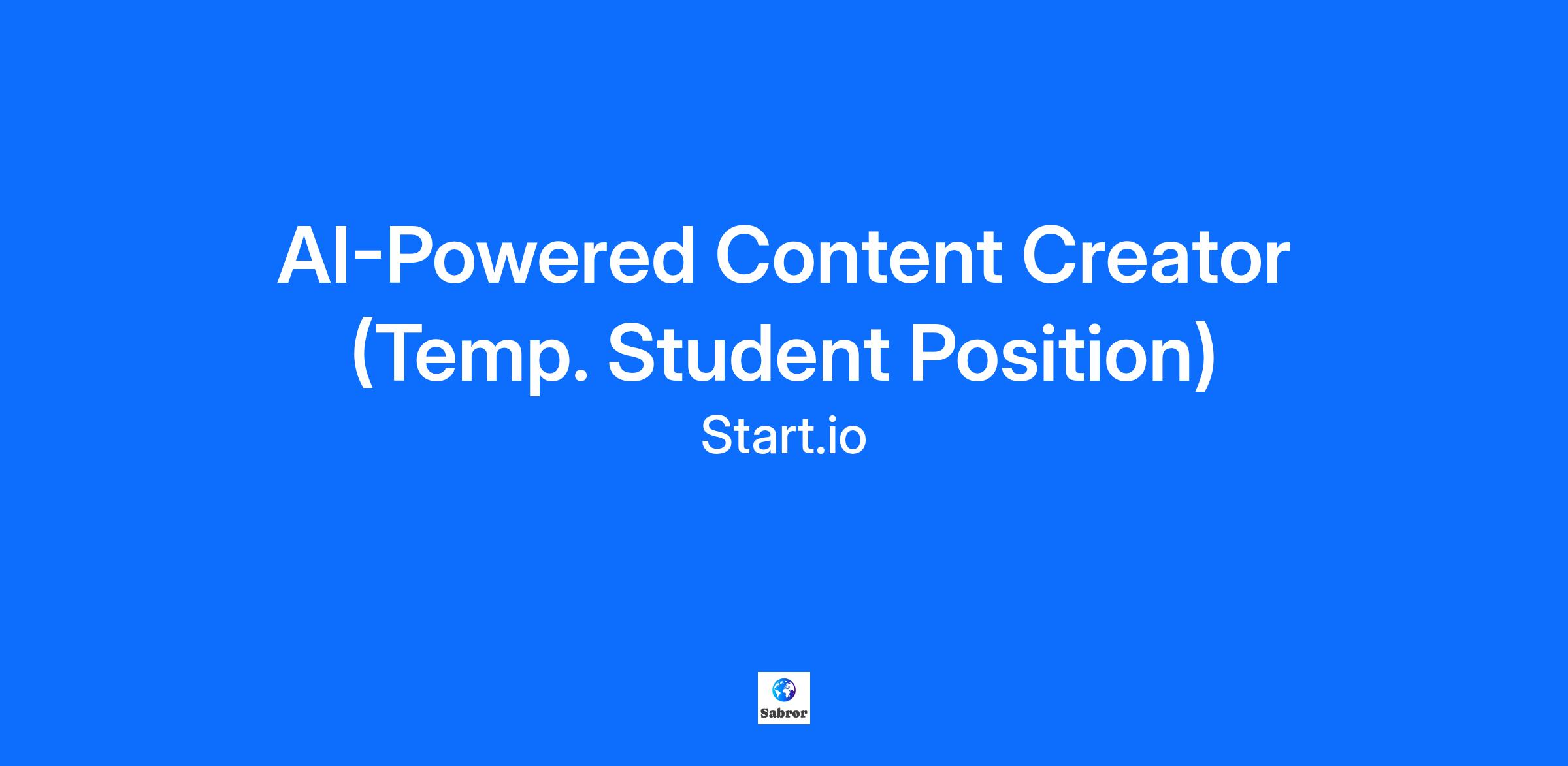 AI-Powered Content Creator (Temp. Student Position)

Start.io

Sabror